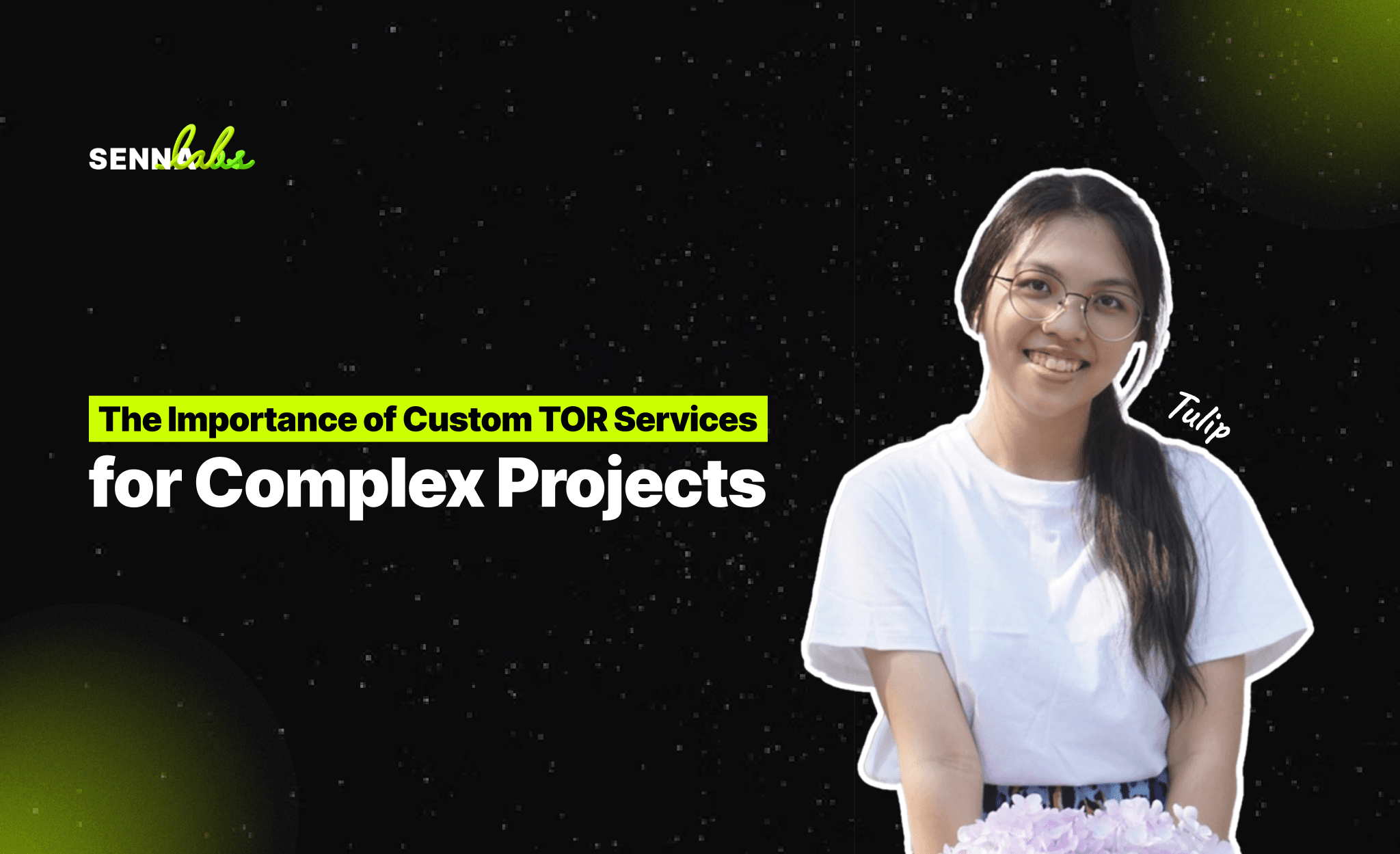 SENNA labs

The Importance of Custom TOR Services
for Complex Projects

Tulip